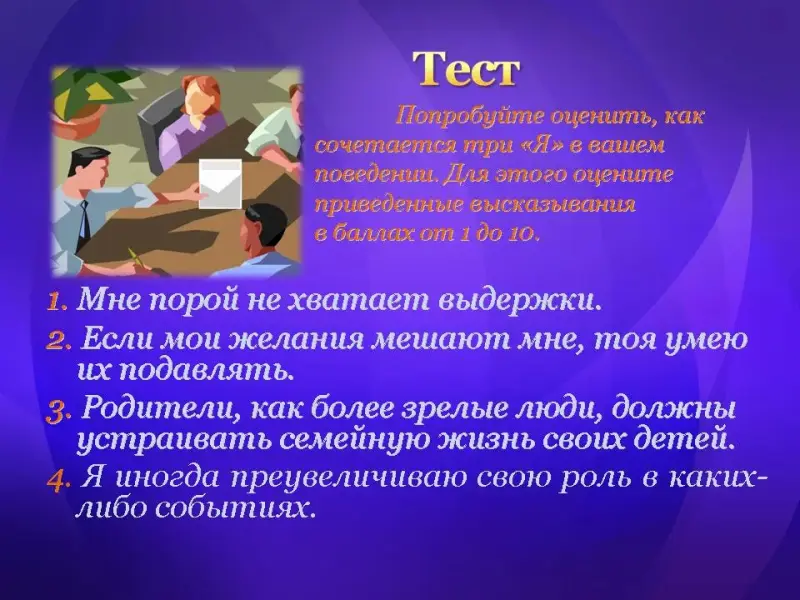 Тест

Попробуйте оценить, как сочетается три «Я» в вашем поведении. Для этого оцените приведенные высказывания в баллах от 1 до 10.

1. Мне порой не хватает выдержки.
2. Если мои желания мешают мне, тоя умею их подавлять.
3. Родители, как более зрелые люди, должны устраивать семейную жизнь своих детей.
4. Я иногда преувеличиваю свою роль в каких-либо событиях.